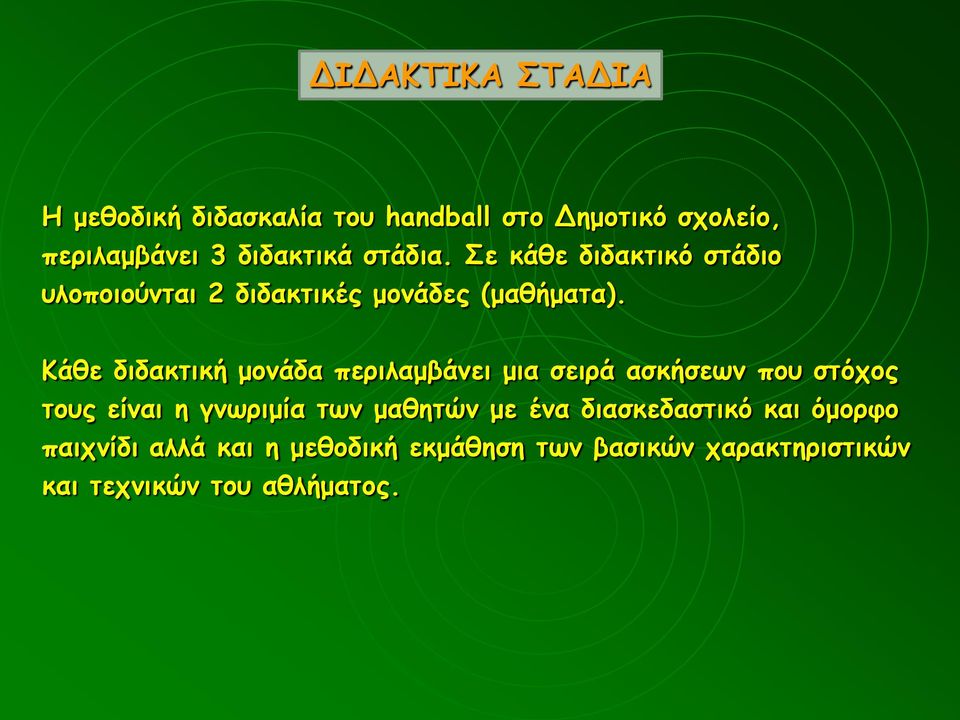 ΔΙΔΑΚΤΙΚΑ ΣΤΑΔΙΑ

Η μεθοδική διδασκαλία του handball στο Δημοτικό σχολείο, περιλαμβάνει 3 διδακτικά στάδια. Σε κάθε διδακτικό στάδιο υλοποιούνται 2 διδακτικές μονάδες (μαθήματα).

Κάθε διδακτική μονάδα περιλαμβάνει μια σειρά ασκήσεων που στόχος τους είναι η γνωριμία των μαθητών με ένα διασκεδαστικό και όμορφο παιχνίδι αλλά και η μεθοδική εκμάθηση των βασικών χαρακτηριστικών και τεχνικών του αθλήματος.